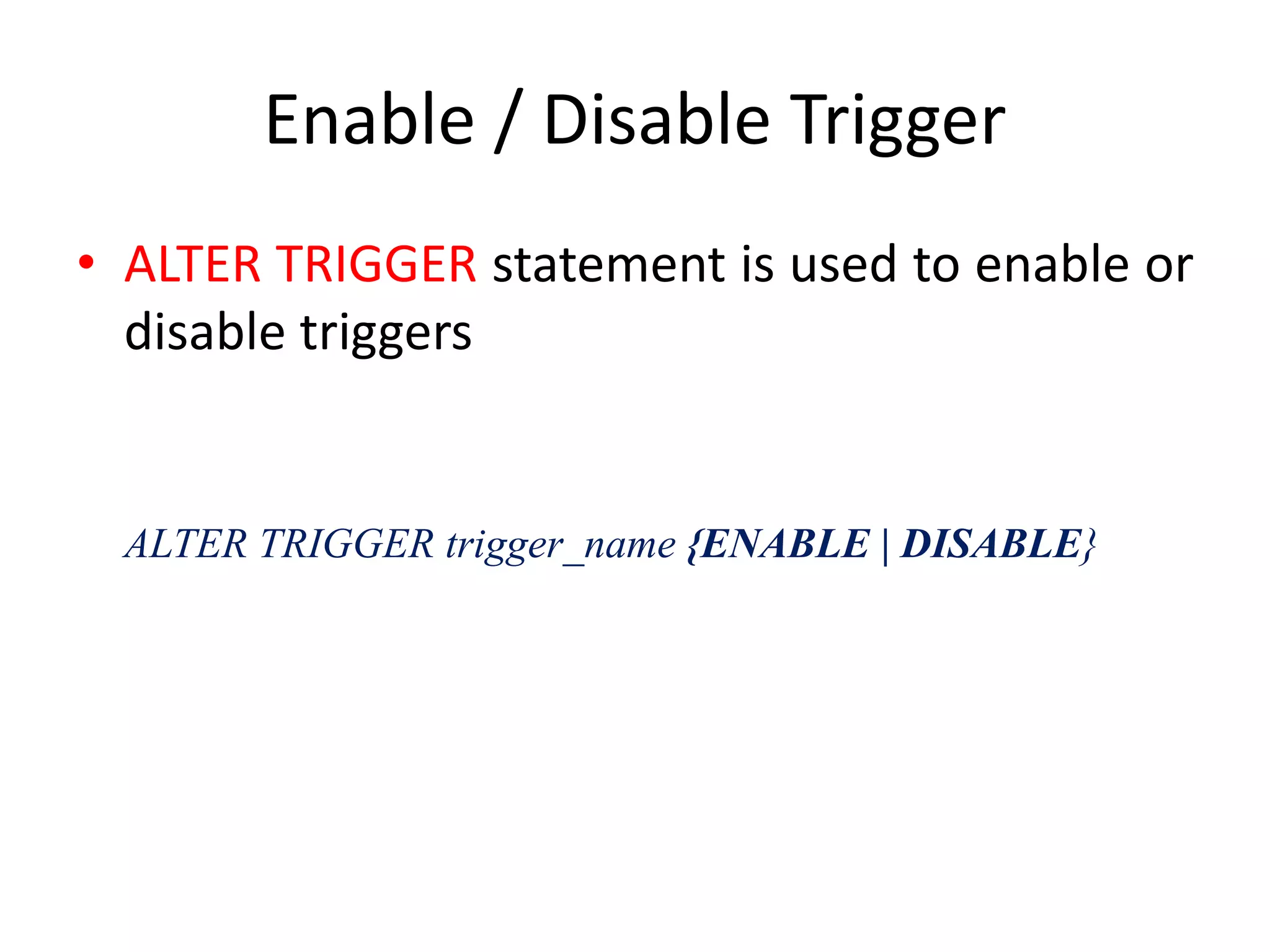 Enable / Disable Trigger

• ALTER TRIGGER statement is used to enable or disable triggers

ALTER TRIGGER trigger_name {ENABLE | DISABLE}